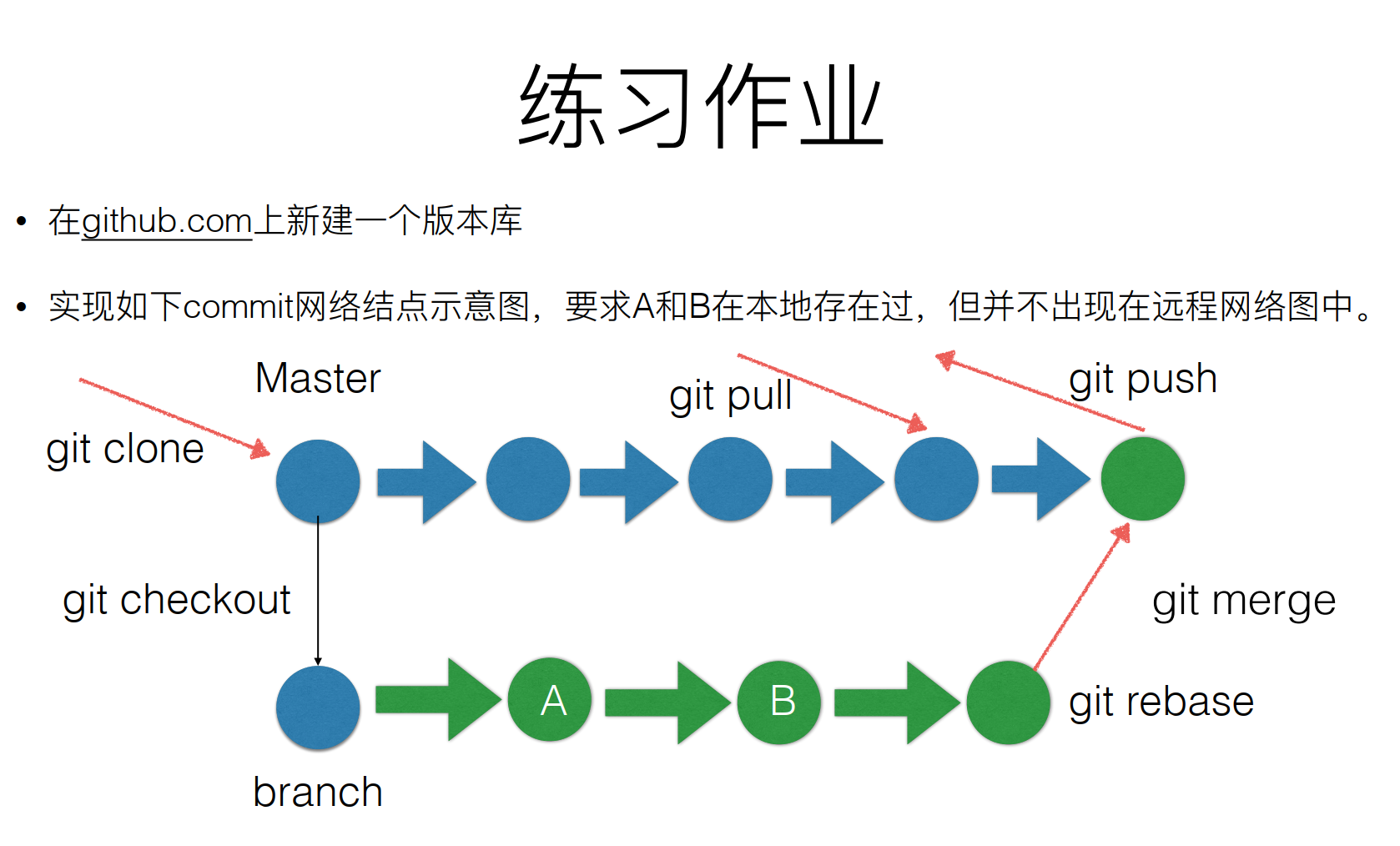 练习作业

• 在github.com上新建一个版本库

• 实现如下commit网络结点示意图，要求A和B在本地存在过，但并不出现在远程网络图中。

Master

git pull

git push

git clone

git checkout

git merge

A

B

git rebase

branch